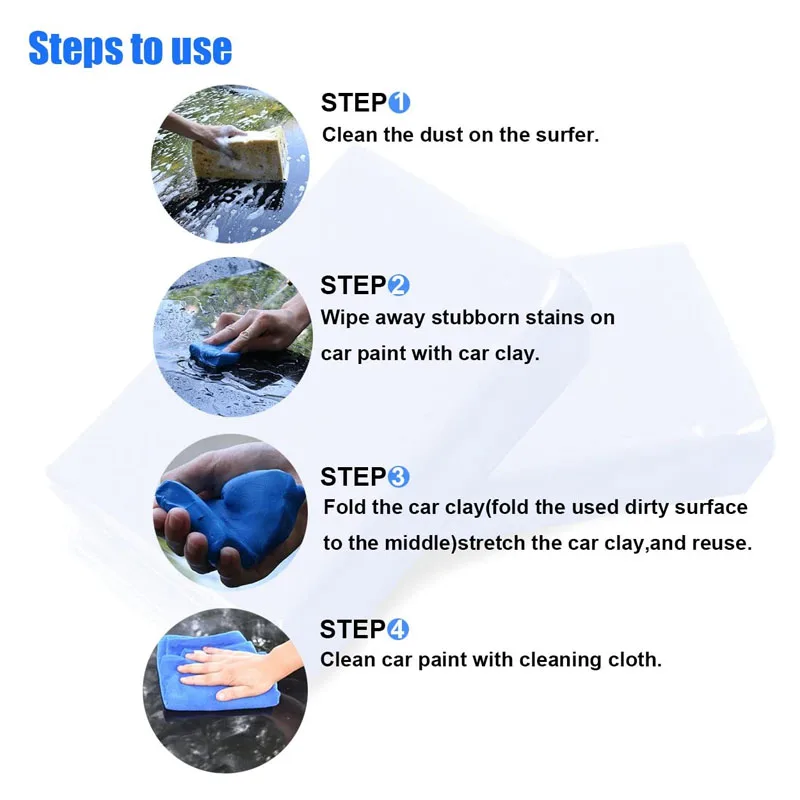 Steps to use

STEP①
Clean the dust on the surfer.

STEP②
Wipe away stubborn stains on car paint with car clay.

STEP③
Fold the car clay(fold the used dirty surface to the middle)stretch the car clay,and reuse.

STEP④
Clean car paint with cleaning cloth.